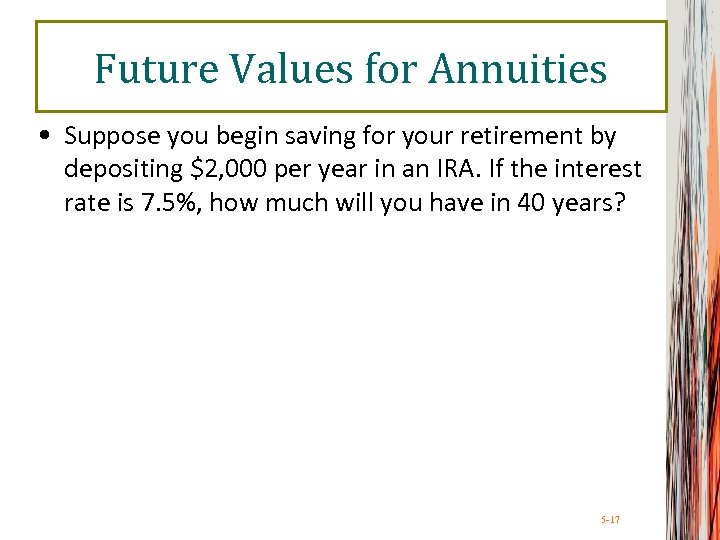 Future Values for Annuities

• Suppose you begin saving for your retirement by depositing \$2,000 per year in an IRA. If the interest rate is 7.5%, how much will you have in 40 years?

5-17